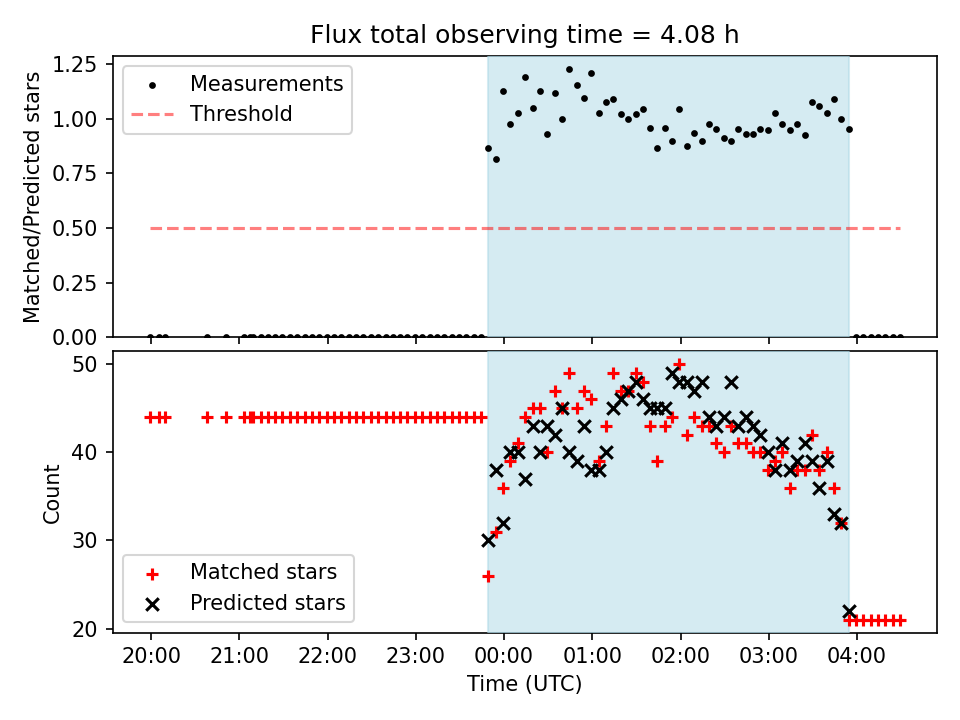 Flux total observing time = 4.08 h

Matched/Predicted stars

1.25
1.00
0.75
0.50
0.25
0.00

Measurements
Threshold

Count

50
40
30
20

Matched stars
Predicted stars

20:00
21:00
22:00
23:00
00:00
01:00
02:00
03:00
04:00

Time (UTC)